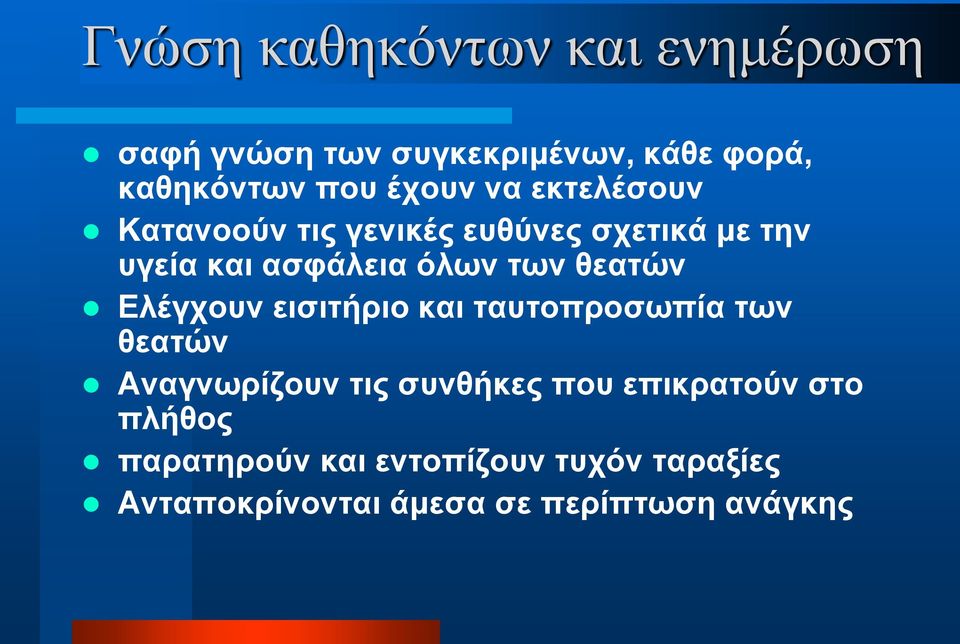 Γνώση καθηκόντων και ενημέρωση

- σαφή γνώση των συγκεκριμένων, κάθε φορά, καθηκόντων που έχουν να εκτελέσουν
- Κατανοούν τις γενικές ευθύνες σχετικά με την υγεία και ασφάλεια όλων των θεατών
- Ελέγχουν εισιτήριο και ταυτοπροσωπία των θεατών
- Αναγνωρίζουν τις συνθήκες που επικρατούν στο πλήθος
- παρατηρούν και εντοπίζουν τυχόν ταραξίες
- Ανταποκρίνονται άμεσα σε περίπτωση ανάγκης